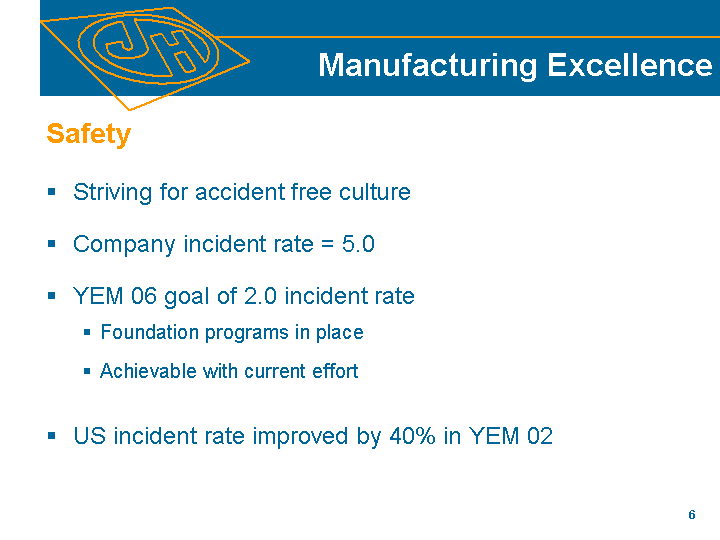 JH

Manufacturing Excellence

Safety

▪ Striving for accident free culture

▪ Company incident rate = 5.0

▪ YEM 06 goal of 2.0 incident rate

▪ Foundation programs in place

▪ Achievable with current effort

▪ US incident rate improved by 40% in YEM 02

6